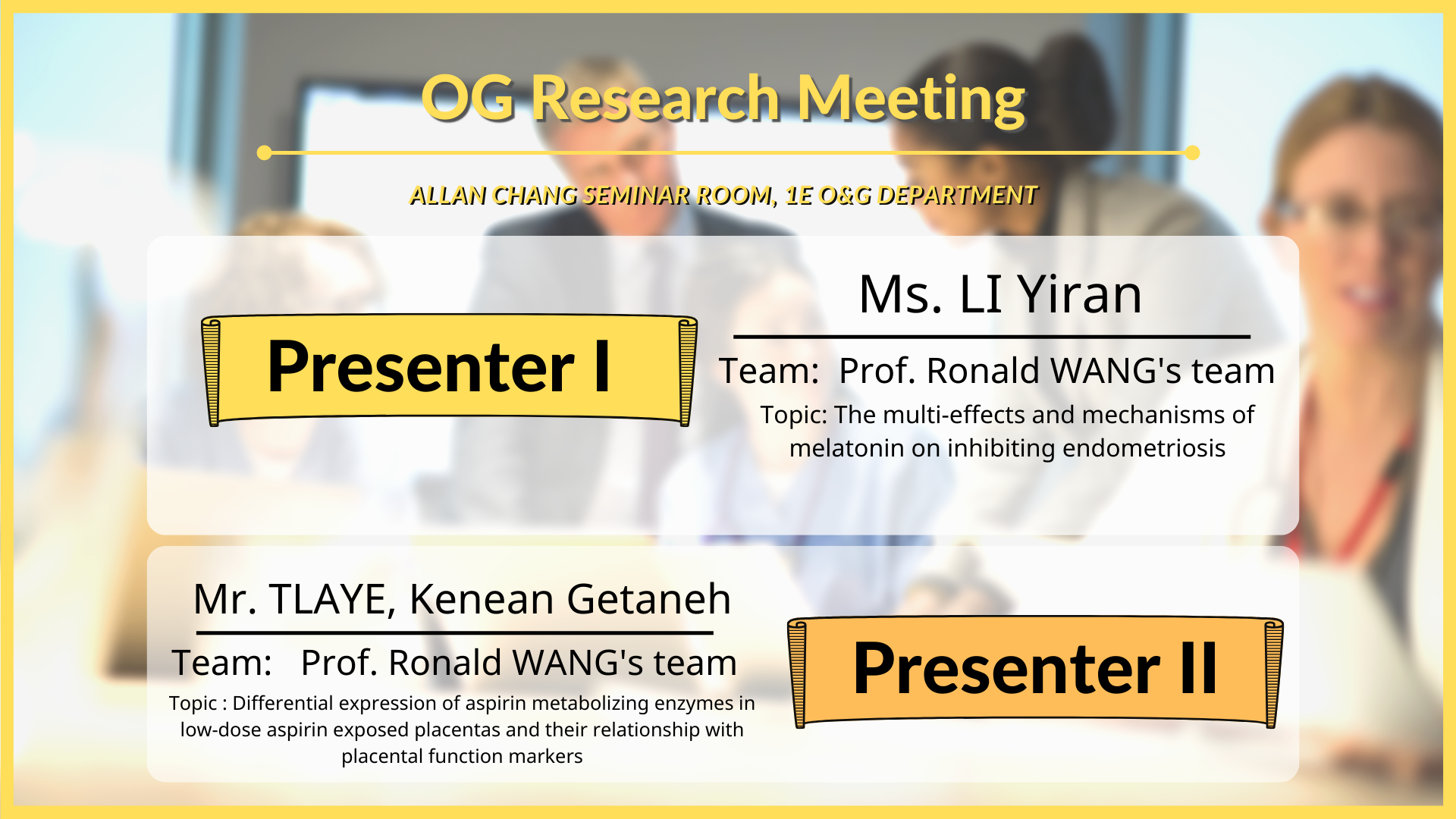 OG Research Meeting

ALLAN CHANG SEMINAR ROOM, 1E O&G DEPARTMENT

Presenter I

Ms. LI Yiran

Team: Prof. Ronald WANG's team

Topic: The multi-effects and mechanisms of melatonin on inhibiting endometriosis

Mr. TLAYE, Kenean Getaneh

Team: Prof. Ronald WANG's team

Topic : Differential expression of aspirin metabolizing enzymes in low-dose aspirin exposed placentas and their relationship with placental function markers

Presenter II